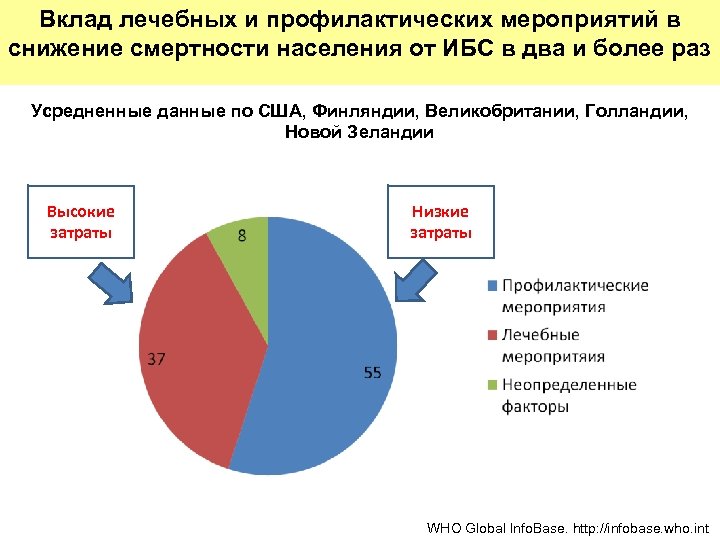 Вклад лечебных и профилактических мероприятий в снижение смертности населения от ИБС в два и более раз

Усредненные данные по США, Финляндии, Великобритании, Голландии, Новой Зеландии

Высокие затраты

Низкие затраты

8

37

55

Профилактические мероприятия

Лечебные меропритяия

Неопределенные факторы

WHO Global InfoBase. http://infobase.who.int